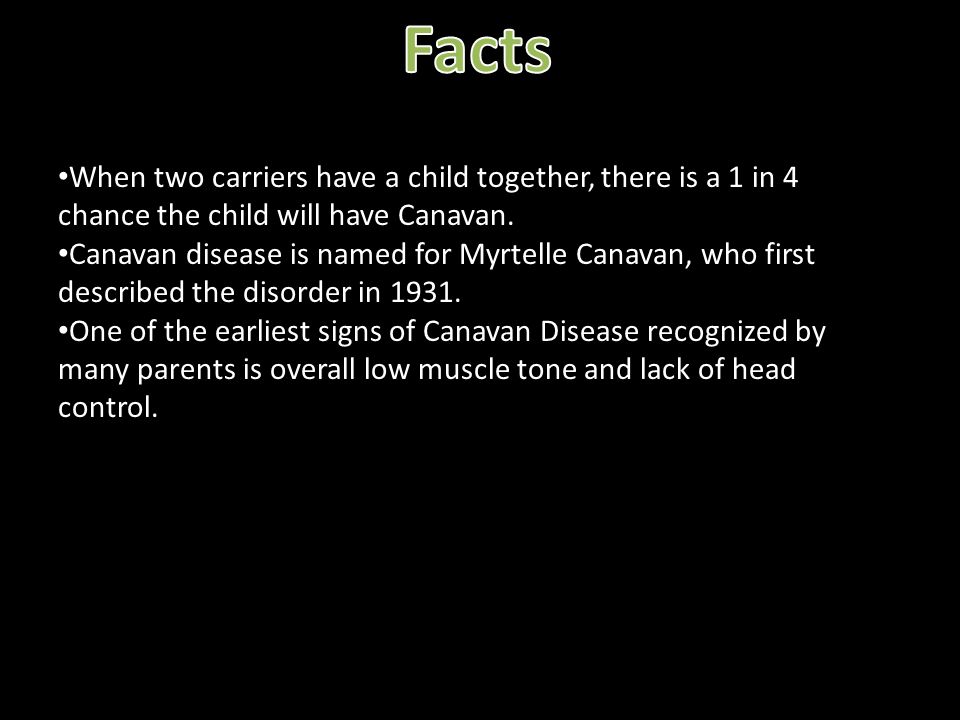 Facts

•When two carriers have a child together, there is a 1 in 4 chance the child will have Canavan.
•Canavan disease is named for Myrtelle Canavan, who first described the disorder in 1931.
•One of the earliest signs of Canavan Disease recognized by many parents is overall low muscle tone and lack of head control.